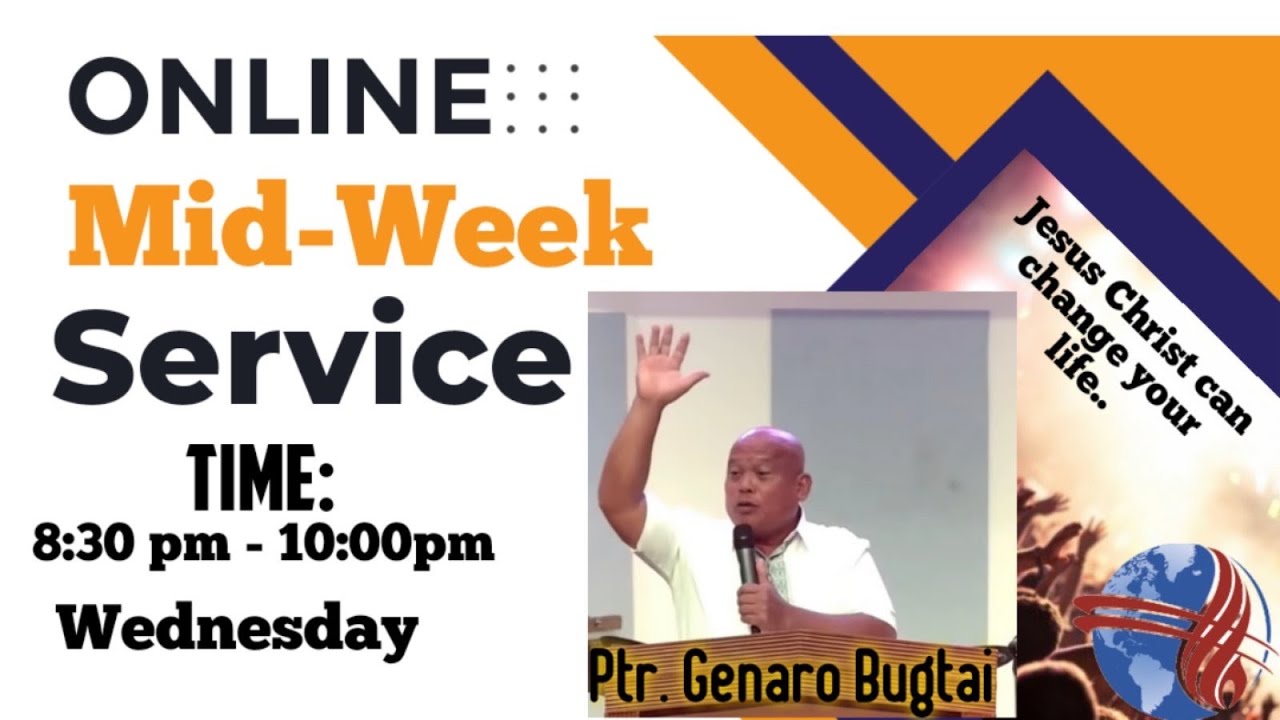 ONLINE
Mid-Week
Service
TIME:
8:30 pm - 10:00pm
Wednesday

Jesus Christ can change your life..

Ptr. Genaro Bugtai